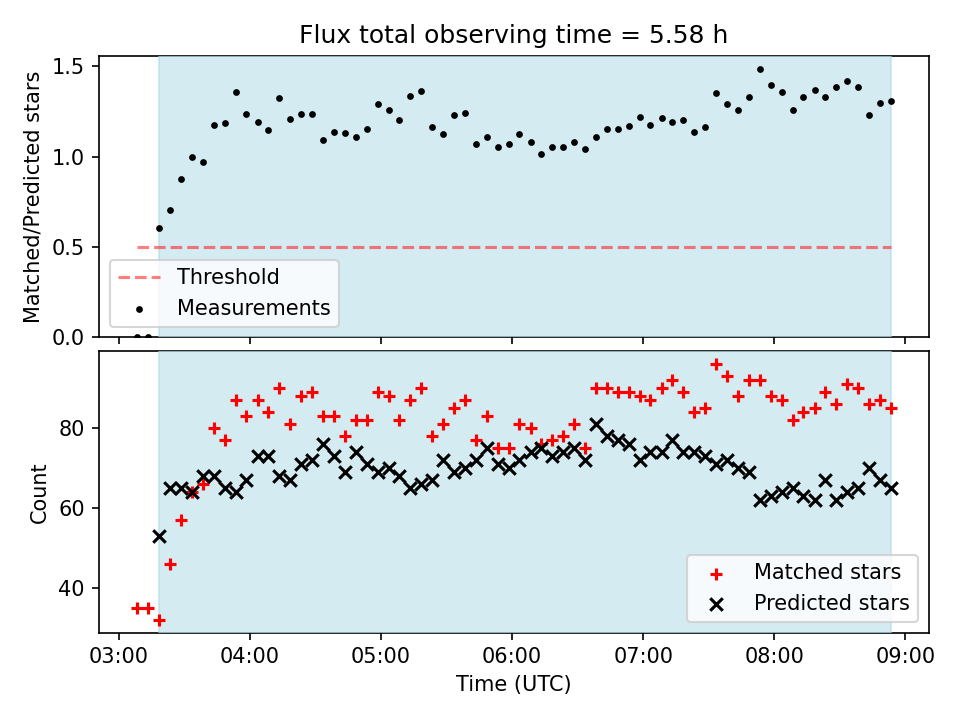 Flux total observing time = 5.58 h

Matched/Predicted stars

1.5
1.0
0.5
0.0

Threshold
Measurements

Count

80
60
40

Matched stars
Predicted stars

03:00 04:00 05:00 06:00 07:00 08:00 09:00
Time (UTC)